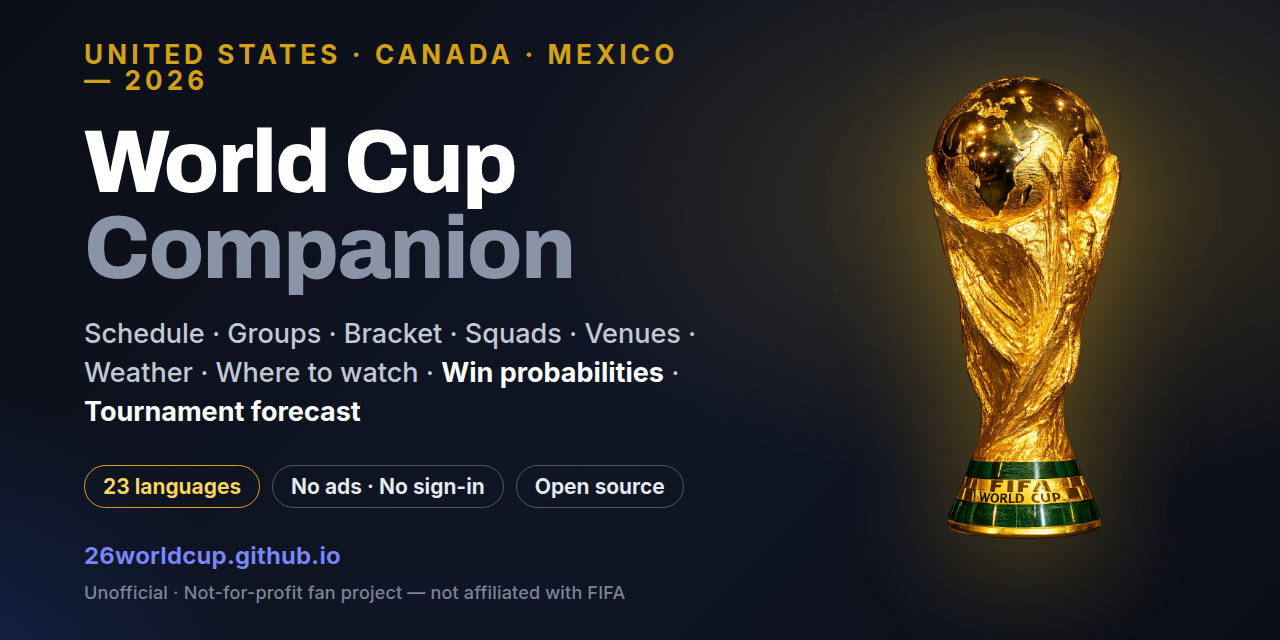 UNITED STATES · CANADA · MEXICO — 2026

World Cup
Companion

Schedule · Groups · Bracket · Squads · Venues · Weather · Where to watch · Win probabilities · Tournament forecast

23 languages

No ads · No sign-in

Open source

26worldcup.github.io

Unofficial · Not-for-profit fan project — not affiliated with FIFA

FIFA
WORLD CUP